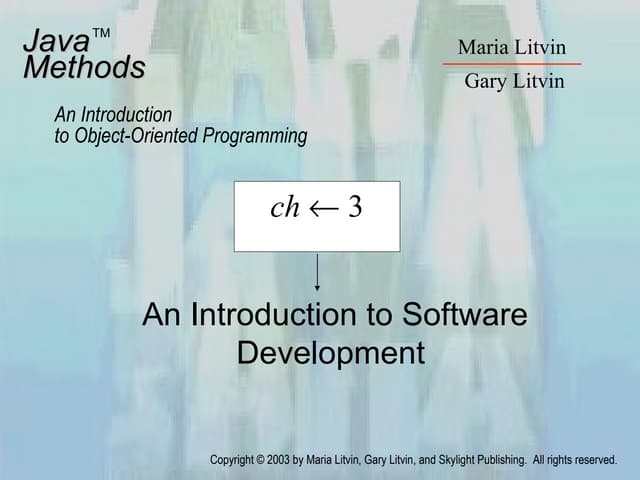 Java™
Methods

An Introduction
to Object-Oriented Programming

Maria Litvin

Gary Litvin

$ch \leftarrow 3$

An Introduction to Software Development

Copyright © 2003 by Maria Litvin, Gary Litvin, and Skylight Publishing. All rights reserved.